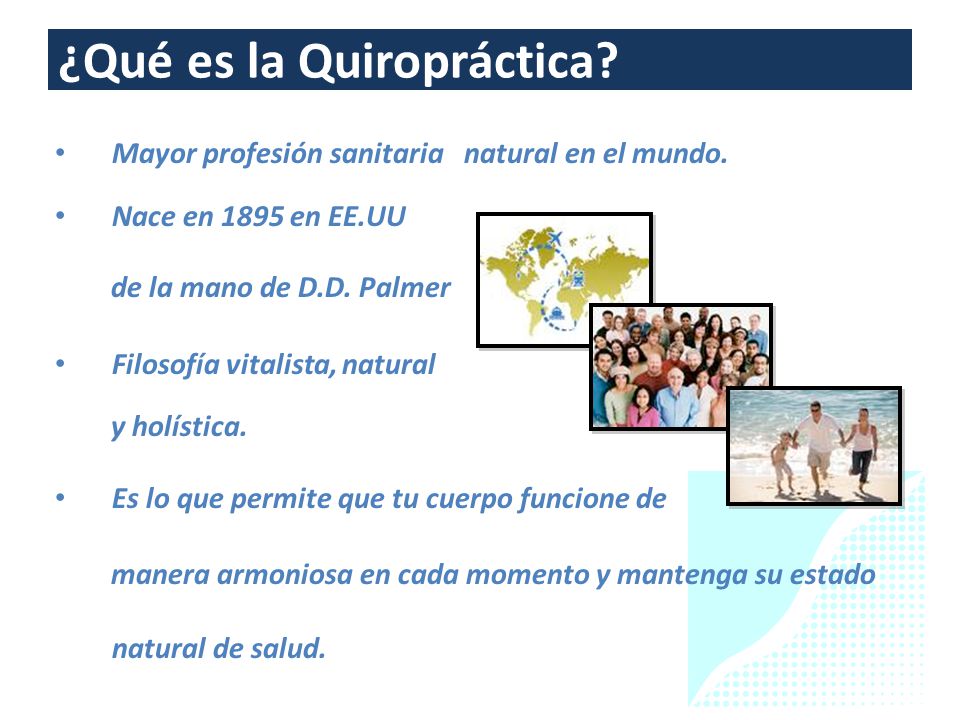 ¿Qué es la Quiropráctica?

• Mayor profesión sanitaria natural en el mundo.

• Nace en 1895 en EE.UU

de la mano de D.D. Palmer

• Filosofía vitalista, natural

y holística.

• Es lo que permite que tu cuerpo funcione de

manera armoniosa en cada momento y mantenga su estado

natural de salud.